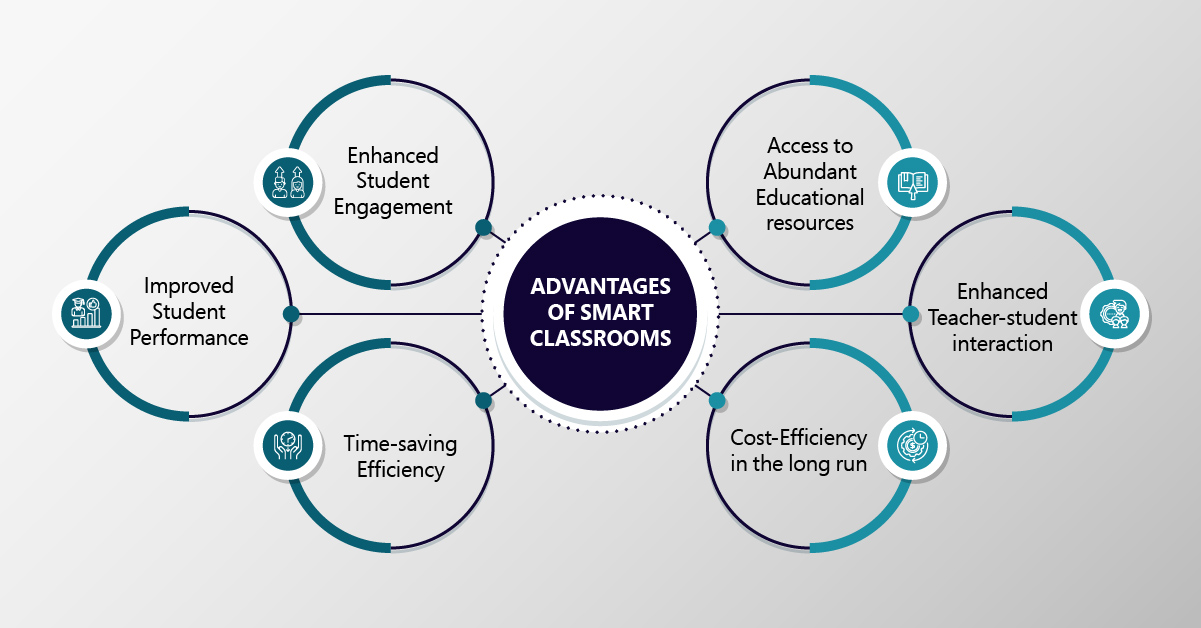 ADVANTAGES OF SMART CLASSROOMS

Enhanced Student Engagement

Improved Student Performance

Time-saving Efficiency

Access to Abundant Educational resources

Enhanced Teacher-student interaction

Cost-Efficiency in the long run